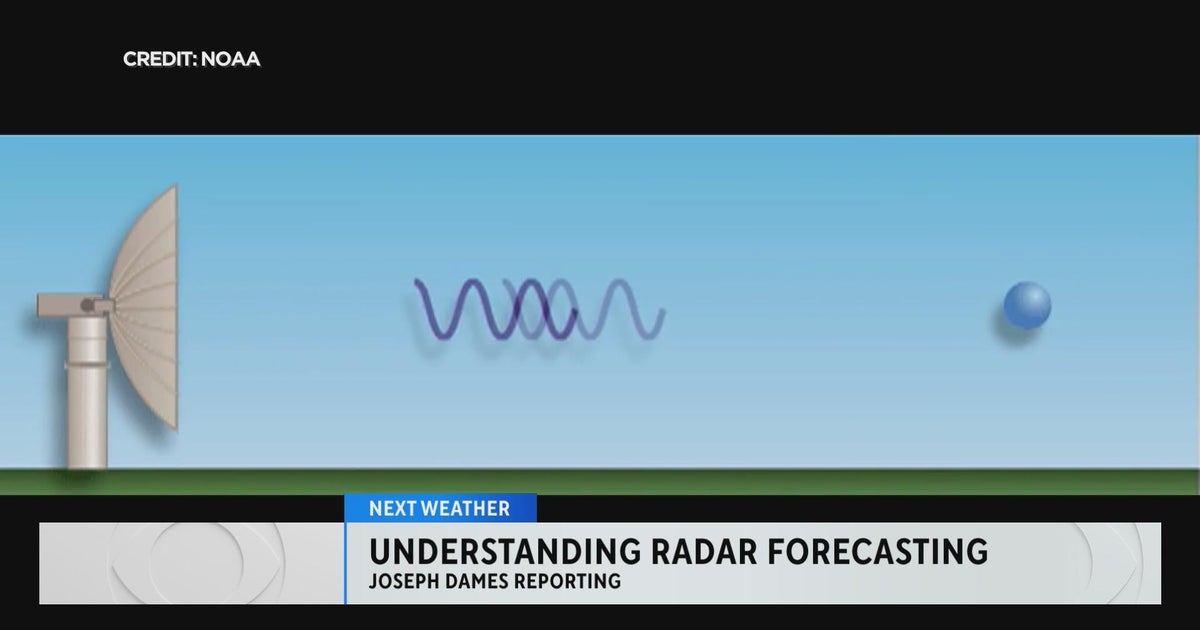 CREDIT: NOAA

NEXT WEATHER

UNDERSTANDING RADAR FORECASTING

JOSEPH DAMES REPORTING